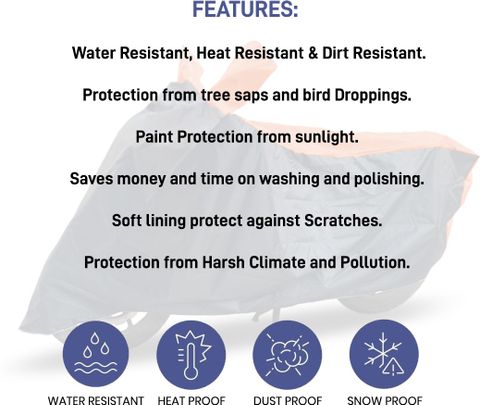 FEATURES:

Water Resistant, Heat Resistant & Dirt Resistant.

Protection from tree saps and bird Droppings.

Paint Protection from sunlight.

Saves money and time on washing and polishing.

Soft lining protect against Scratches.

Protection from Harsh Climate and Pollution.

WATER RESISTANT HEAT PROOF DUST PROOF SNOW PROOF